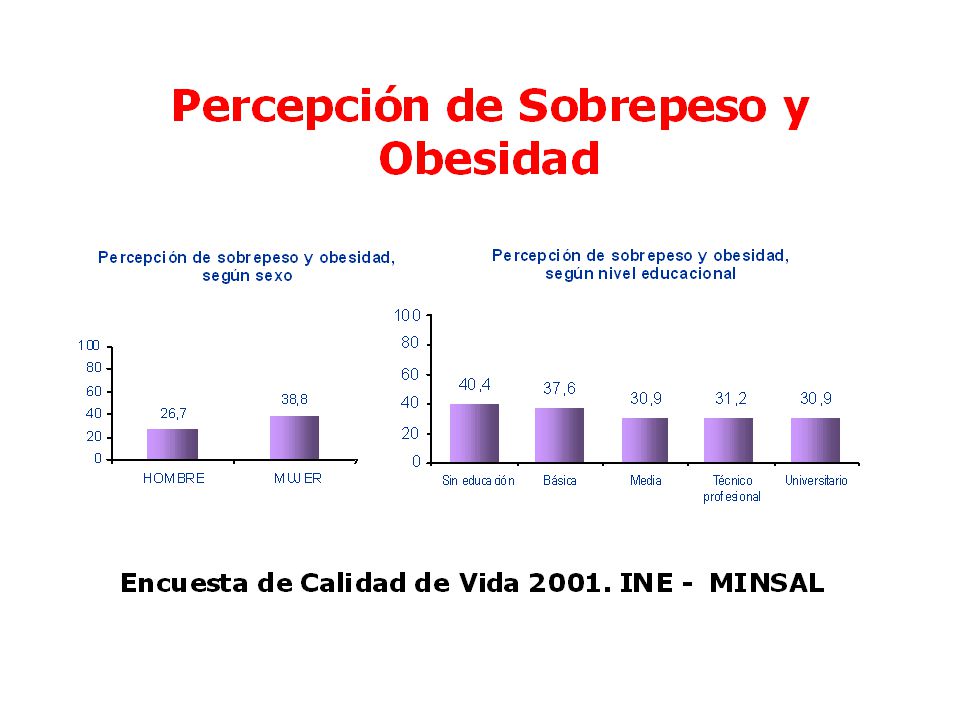 Percepción de Sobrepeso y Obesidad

Percepción de sobrepeso y obesidad, según sexo

100
80
60
40
20
0

26,7
38,8

HOMBRE
MUJER

Percepción de sobrepeso y obesidad, según nivel educacional

100
80
60
40
20
0

40,4
37,6
30,9
31,2
30,9

Sin educación
Básica
Media
Técnico profesional
Universitario

Encuesta de Calidad de Vida 2001. INE - MINSAL